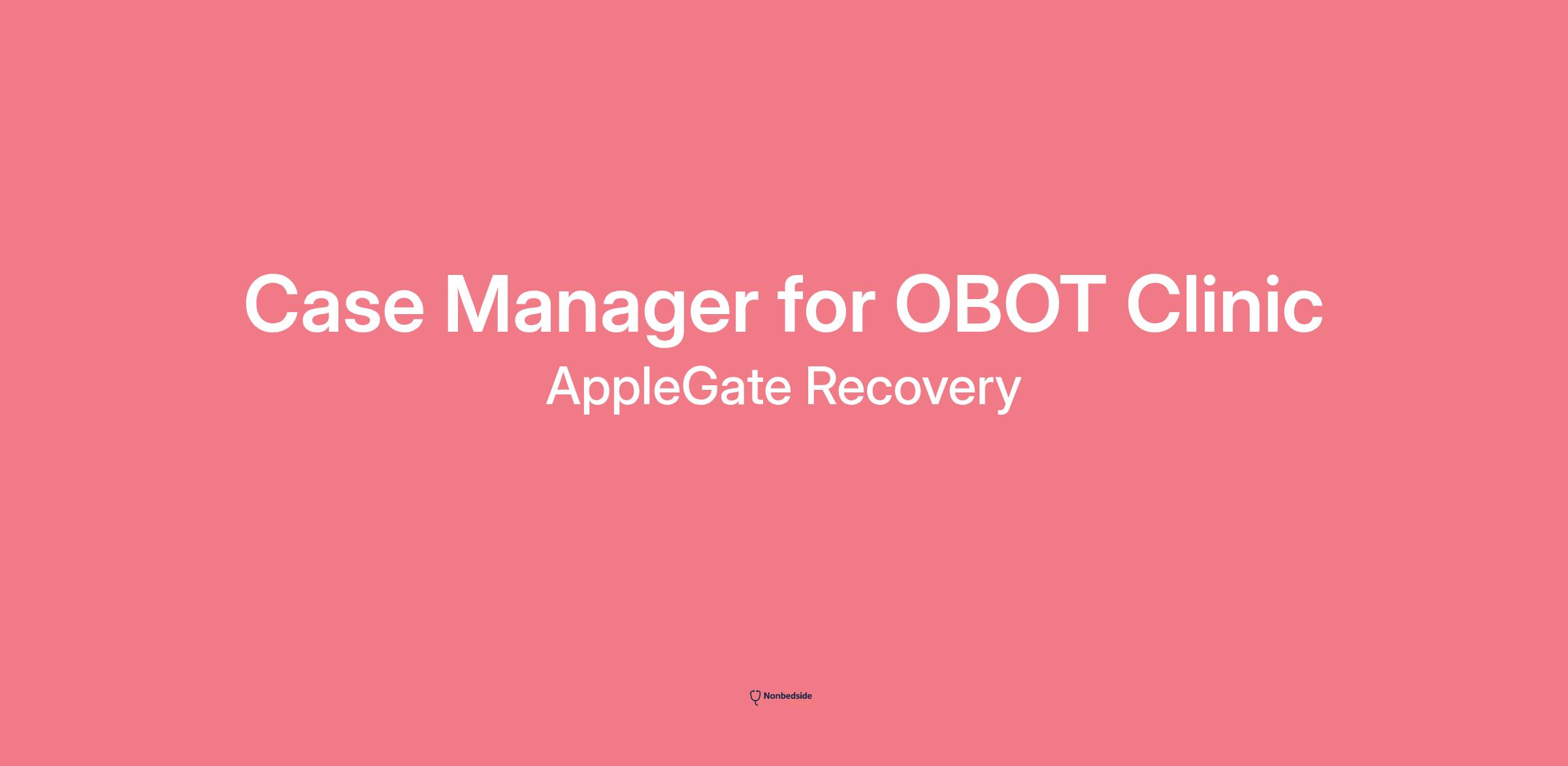 Case Manager for OBOT Clinic

AppleGate Recovery

Nonbedside